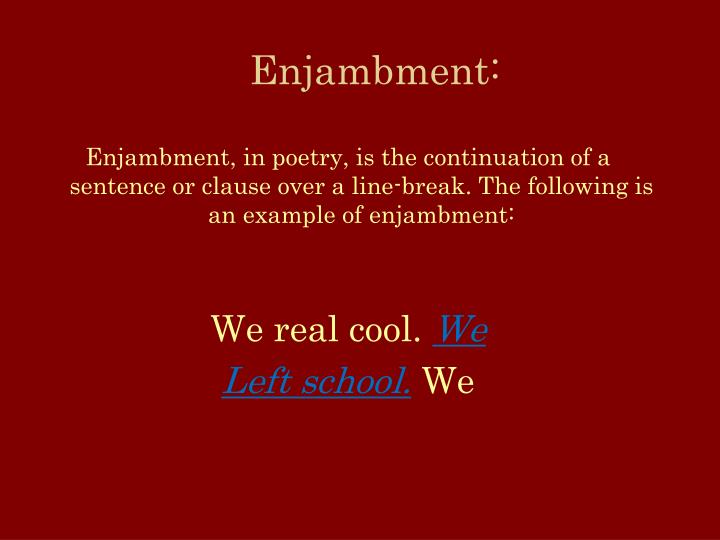 Enjambment:

Enjambment, in poetry, is the continuation of a sentence or clause over a line-break. The following is an example of enjambment:

We real cool. We
Left school. We